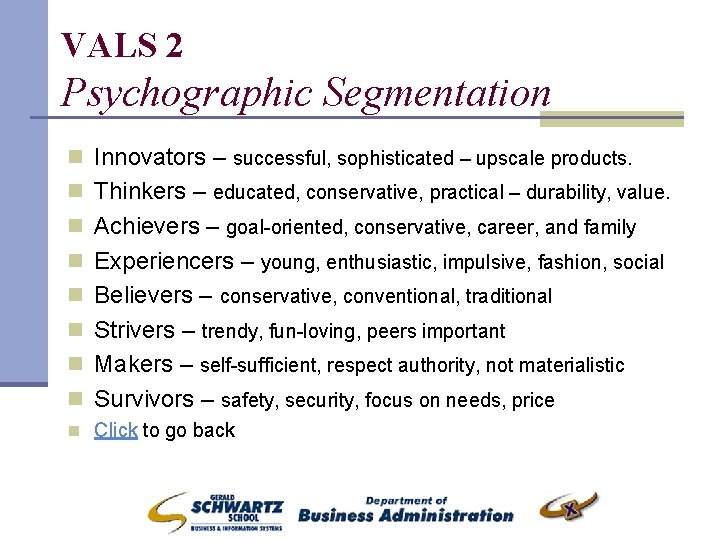 VALS 2
Psychographic Segmentation

- Innovators – successful, sophisticated – upscale products.
- Thinkers – educated, conservative, practical – durability, value.
- Achievers – goal-oriented, conservative, career, and family
- Experiencers – young, enthusiastic, impulsive, fashion, social
- Believers – conservative, conventional, traditional
- Strivers – trendy, fun-loving, peers important
- Makers – self-sufficient, respect authority, not materialistic
- Survivors – safety, security, focus on needs, price
- Click to go back

GERALD SCHWARTZ SCHOOL BUSINESS & INFORMATION SYSTEMS
Department of Business Administration
X